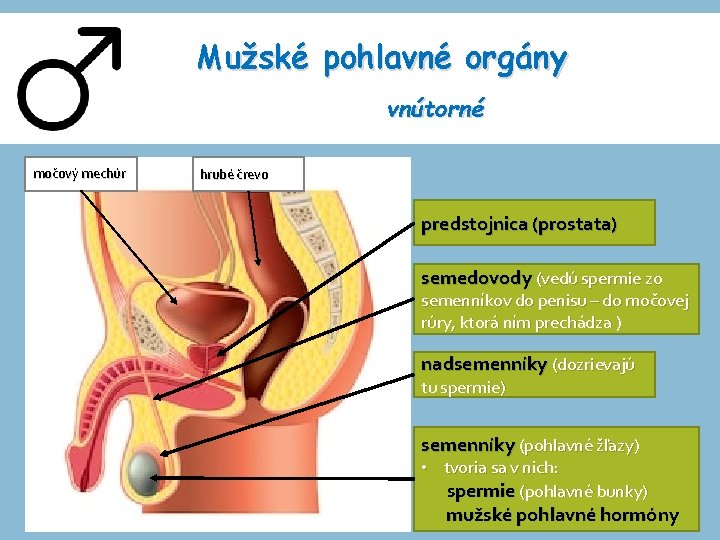 Mužské pohlavné orgány

vnútorné

močový mechúr

hrubé črevo

predstojnica (prostata)

semedovody (vedú spermie zo semenníkov do penisu – do močovej rúry, ktorá ním prechádza )

nadsemenníky (dozrievajú tu spermie)

semenníky (pohlavné žľazy)
• tvoria sa v nich:
spermie (pohlavné bunky)
mužské pohlavné hormóny